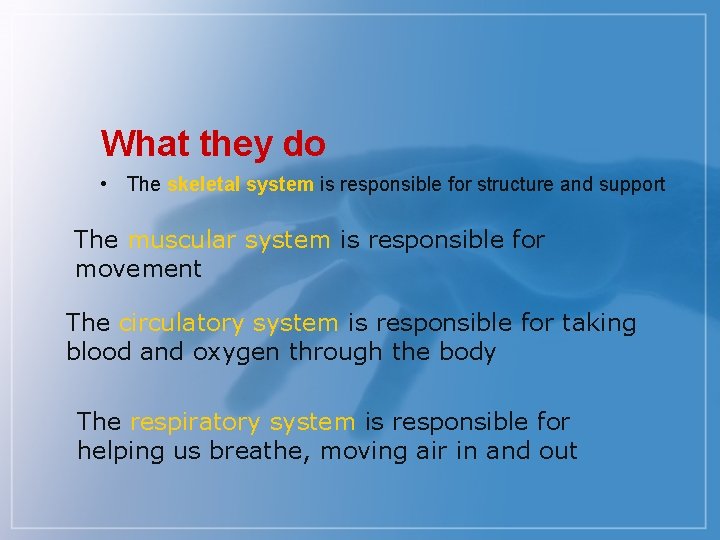 What they do

• The skeletal system is responsible for structure and support

The muscular system is responsible for movement

The circulatory system is responsible for taking blood and oxygen through the body

The respiratory system is responsible for helping us breathe, moving air in and out